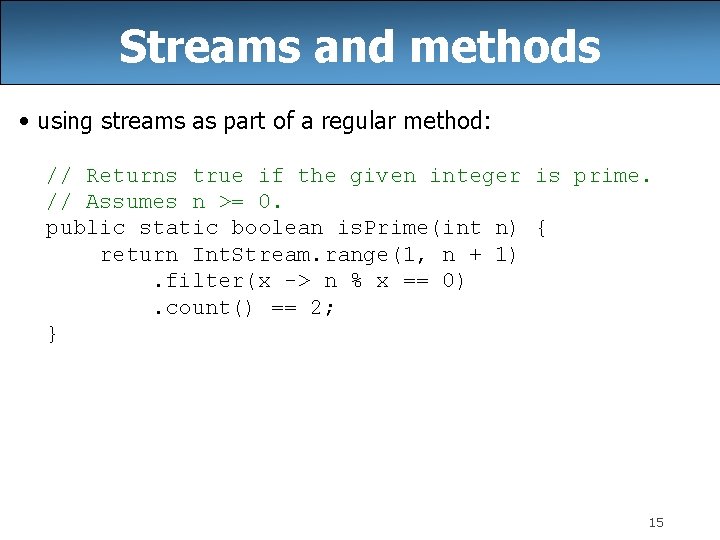 Streams and methods

• using streams as part of a regular method:

// Returns true if the given integer is prime.
// Assumes n >= 0.
public static boolean isPrime(int n) {
    return IntStream.range(1, n + 1)
        .filter(x -> n % x == 0)
        .count() == 2;
}

15